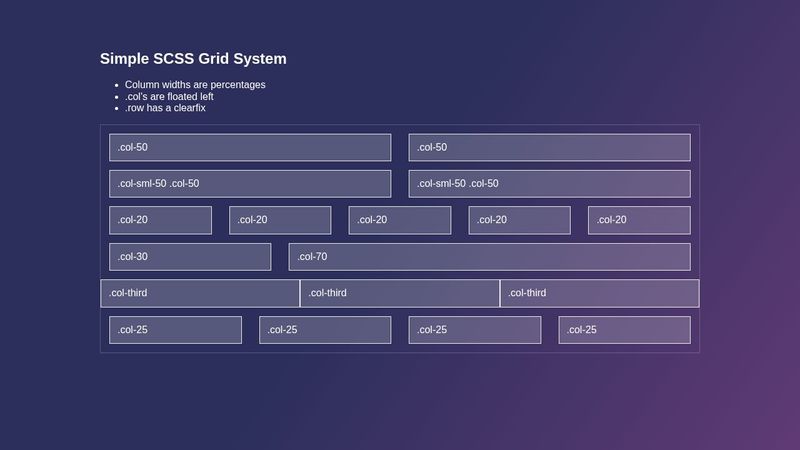 Simple SCSS Grid System

- Column widths are percentages
- .col's are floated left
- .row has a clearfix

.col-50 .col-50

.col-sml-50 .col-50 .col-sml-50 .col-50

.col-20 .col-20 .col-20 .col-20 .col-20

.col-30 .col-70

.col-third .col-third .col-third

.col-25 .col-25 .col-25 .col-25